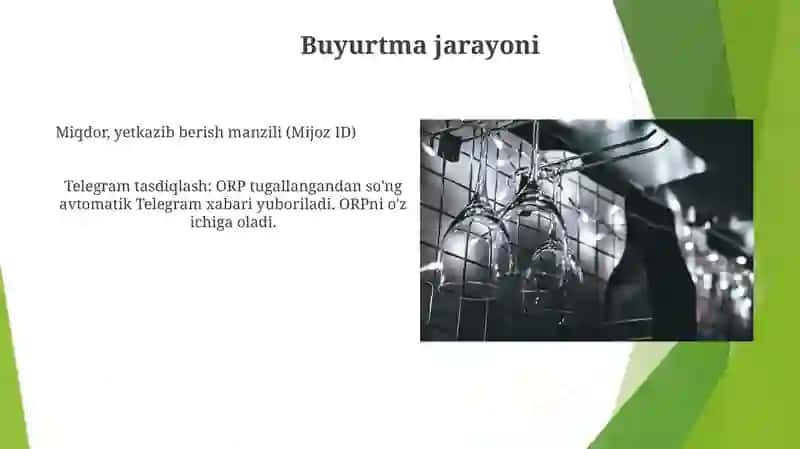 Buyurtma jarayoni

Miqdor, yetkazib berish manzili (Mijoz ID)

Telegram tasdiqlash: ORP tugallangandan so'ng avtomatik Telegram xabari yuboriladi. ORPni o'z ichiga oladi.